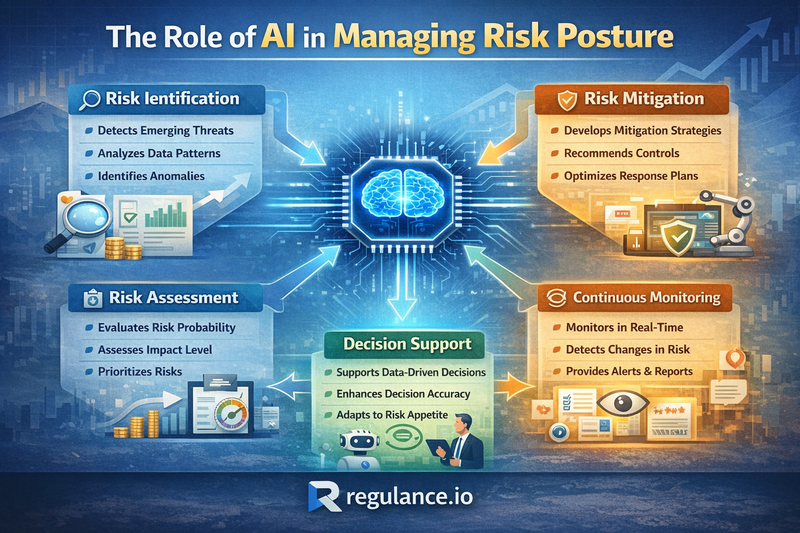 The Role of AI in Managing Risk Posture

Risk Ientification
Detects Emerging Threats
Analyzes Data Patterns
Identifies Anomalies

Risk Mitigation
Develops Mitigation Strategies
Recommends Controls
Optimizes Response Plans

Risk Assessment
Evaluates Risk Probability
Assesses Impact Level
Prioritizes Risks

Decision Support
Supports Data-Driven Decisions
Enhances Decision Accuracy
Adapts to Risk Appetite

Continuous Monitoring
Monitors in Real-Time
Detects Changes in Risk
Provides Alerts & Reports

regulance.io